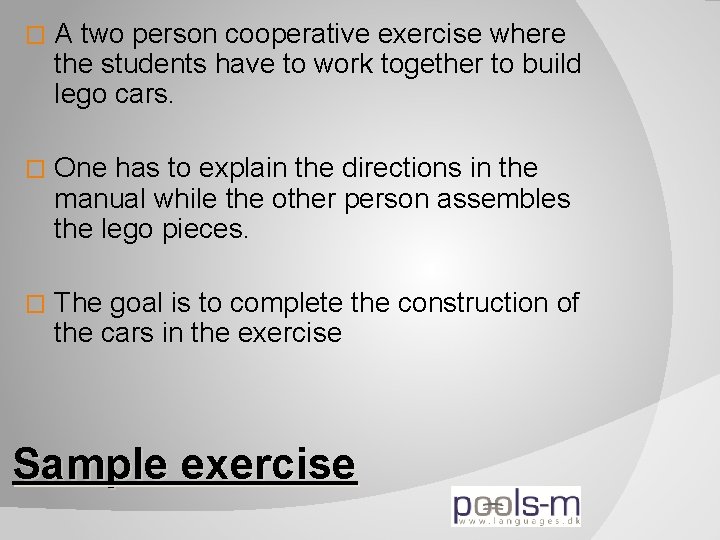 A two person cooperative exercise where the students have to work together to build lego cars.

One has to explain the directions in the manual while the other person assembles the lego pieces.

The goal is to complete the construction of the cars in the exercise

Sample exercise

pools-m
www.languages.dk